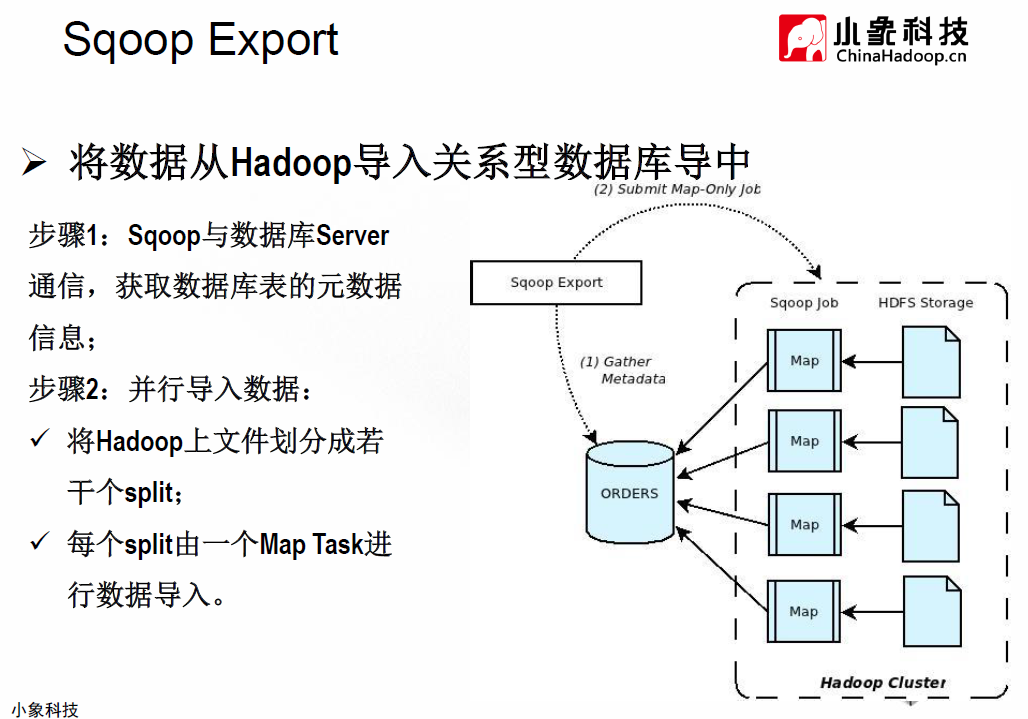 Sqoop Export

小象科技
ChinaHadoop.cn

➢ 将数据从Hadoop导入关系型数据库导中

步骤1：Sqoop与数据库Server通信，获取数据库表的元数据信息；

步骤2：并行导入数据：

✓ 将Hadoop上文件划分成若干个split；

✓ 每个split由一个Map Task进行数据导入。

(2) Submit Map-Only Job

Sqoop Export

(1) Gather Metadata

ORDERS

Sqoop Job

HDFS Storage

Map

Map

Map

Map

Hadoop Cluster

小象科技